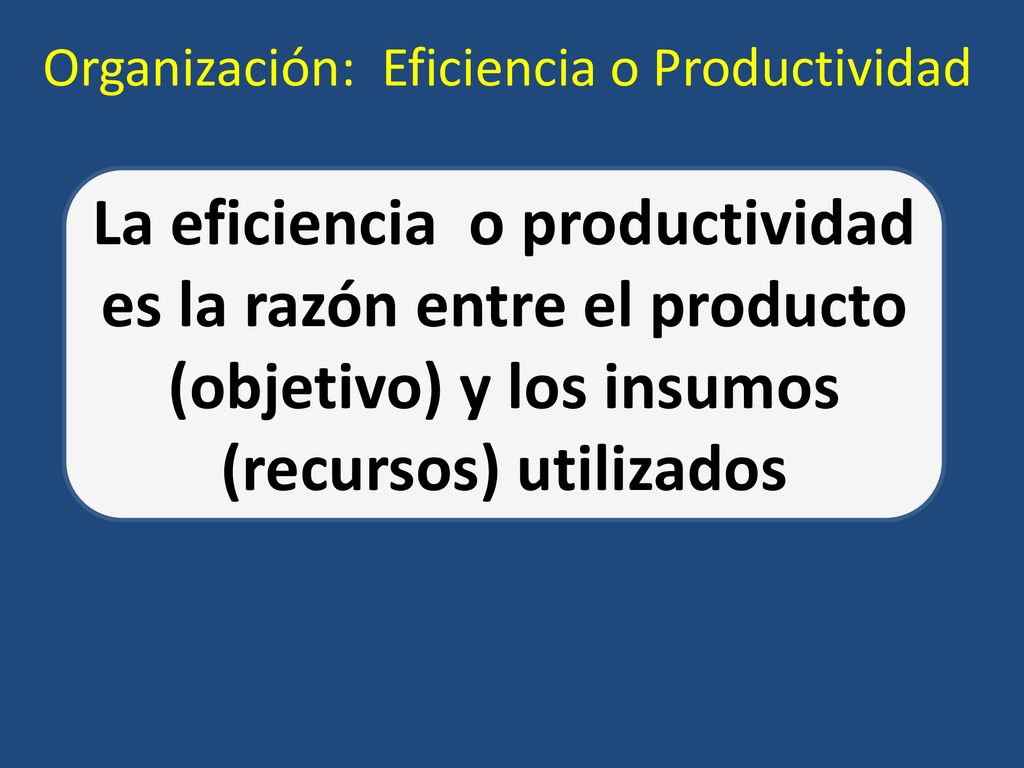 Organización: Eficiencia o Productividad

La eficiencia o productividad es la razón entre el producto (objetivo) y los insumos (recursos) utilizados